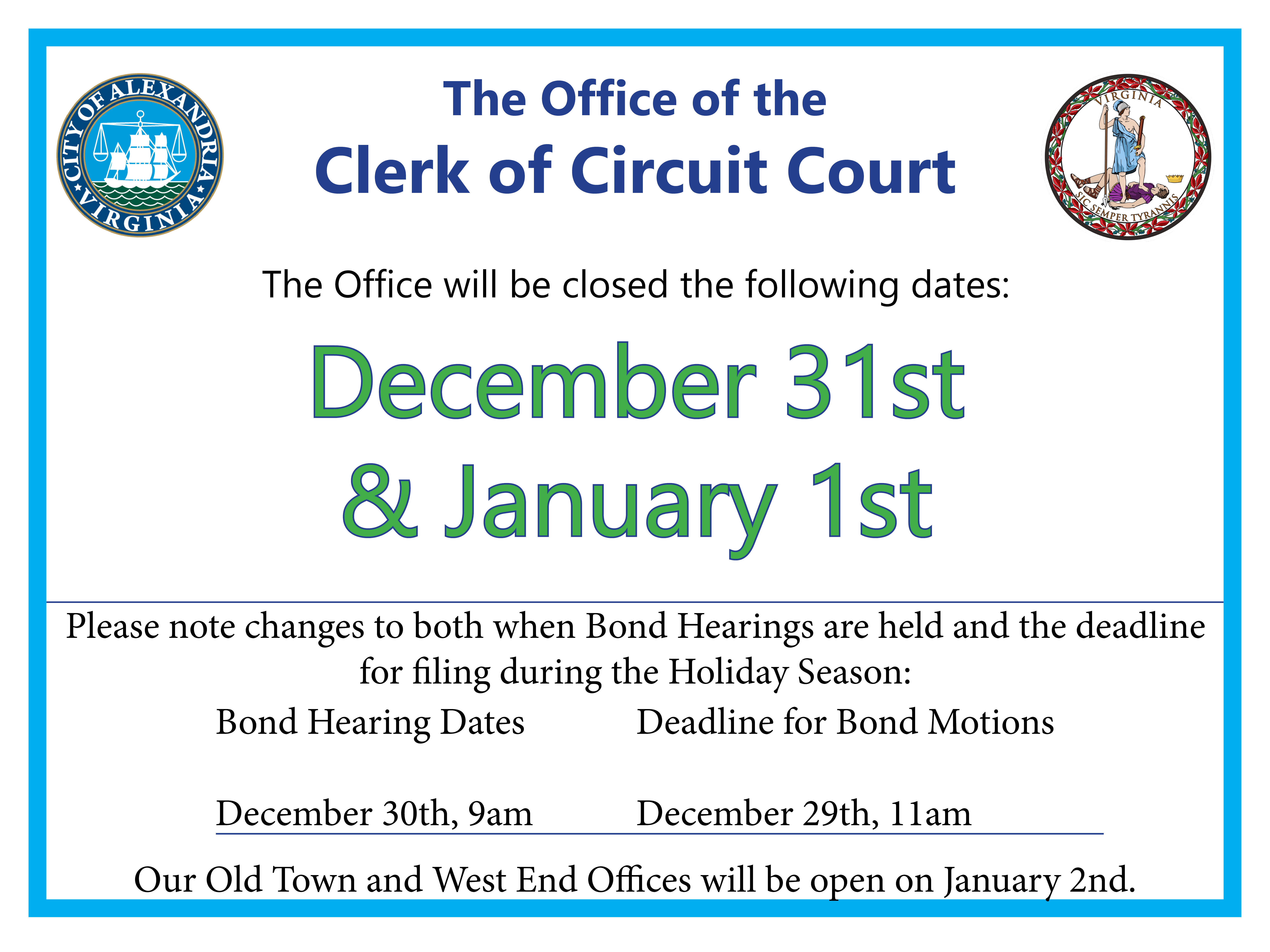 CITY OF ALEXANDRIA
VIRGINIA

The Office of the
Clerk of Circuit Court

VIRGINIA
SIC SEMPER TYRANNIS

The Office will be closed the following dates:

December 31st
& January 1st

Please note changes to both when Bond Hearings are held and the deadline for filing during the Holiday Season:

| Bond Hearing Dates | Deadline for Bond Motions |
|---|---|
| December 30th, 9am | December 29th, 11am |

Our Old Town and West End Offices will be open on January 2nd.